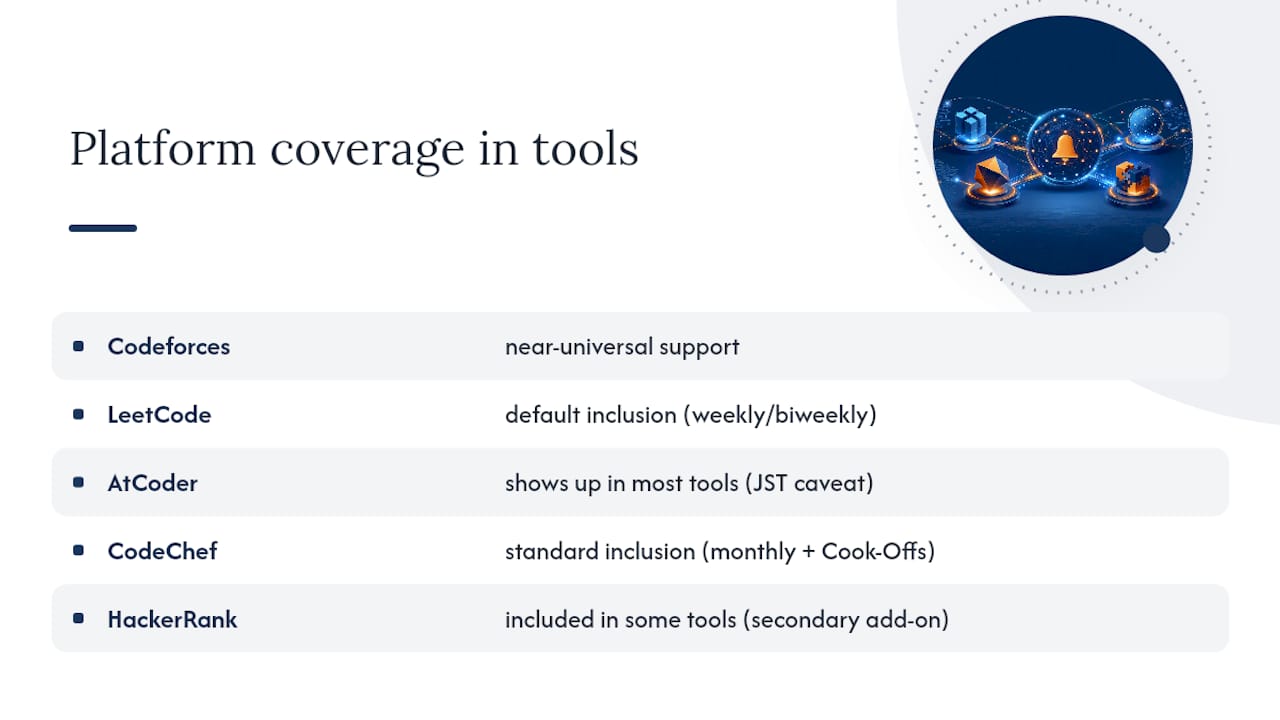 Platform coverage in tools

| | |
|---|---|
| Codeforces | near-universal support |
| LeetCode | default inclusion (weekly/biweekly) |
| AtCoder | shows up in most tools (JST caveat) |
| CodeChef | standard inclusion (monthly + Cook-Offs) |
| HackerRank | included in some tools (secondary add-on) |